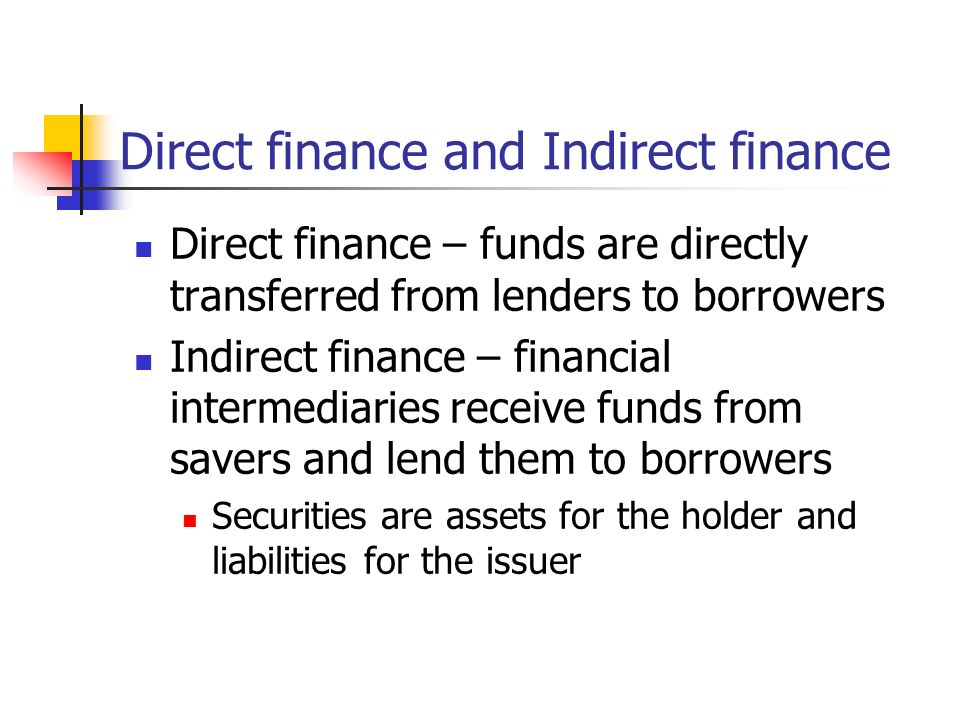 Direct finance and Indirect finance

- Direct finance – funds are directly transferred from lenders to borrowers
- Indirect finance – financial intermediaries receive funds from savers and lend them to borrowers
  - Securities are assets for the holder and liabilities for the issuer